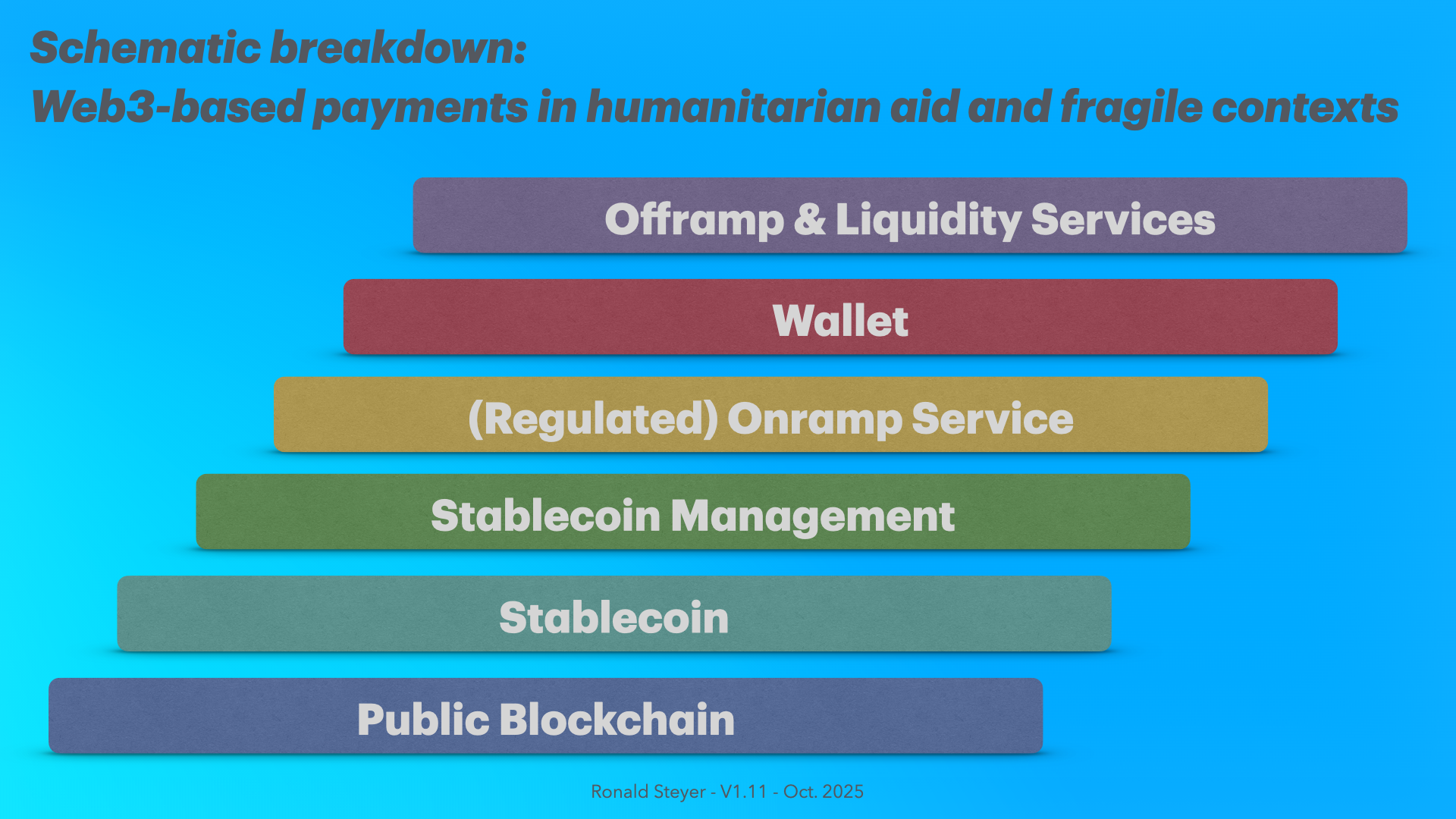 Schematic breakdown:
Web3-based payments in humanitarian aid and fragile contexts

Offramp & Liquidity Services

Wallet

(Regulated) Onramp Service

Stablecoin Management

Stablecoin

Public Blockchain

Ronald Steyer - V1.11 - Oct. 2025